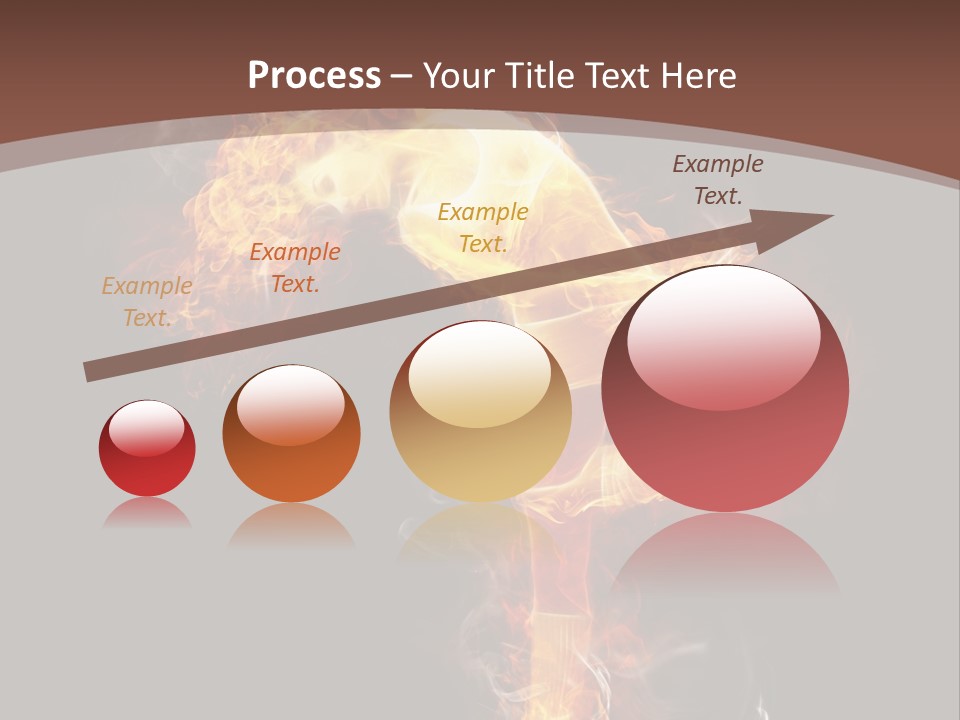 Process – Your Title Text Here

Example Text.

Example Text.

Example Text.

Example Text.